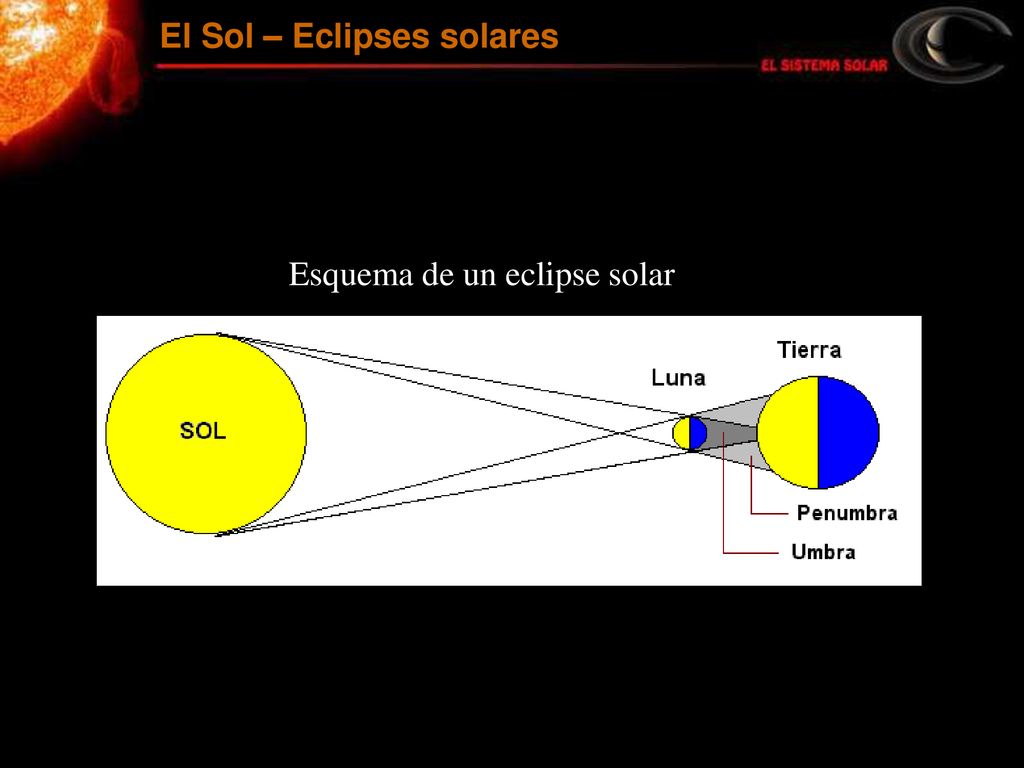 El Sol – Eclipses solares

EL SISTEMA SOLAR

Esquema de un eclipse solar

SOL

Luna

Tierra

Penumbra

Umbra